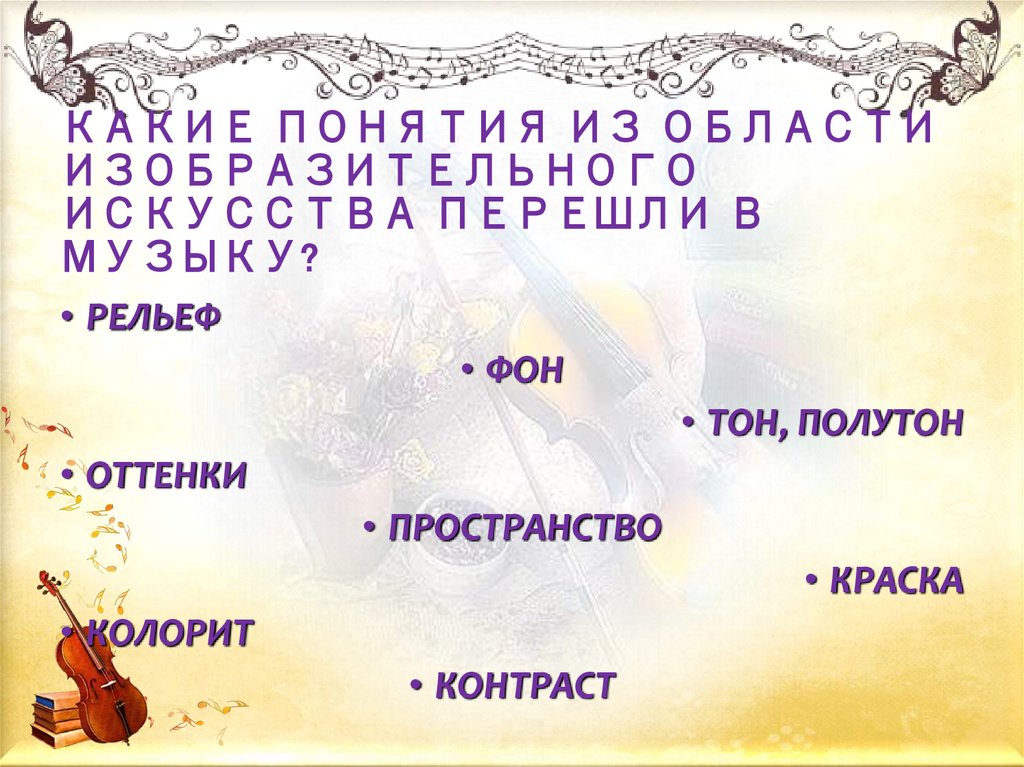 КАКИЕ ПОНЯТИЯ ИЗ ОБЛАСТИ ИЗОБРАЗИТЕЛЬНОГО ИСКУССТВА ПЕРЕШЛИ В МУЗЫКУ?

• РЕЛЬЕФ

• ФОН

• ТОН, ПОЛУТОН

• ОТТЕНКИ

• ПРОСТРАНСТВО

• КРАСКА

• КОЛОРИТ

• КОНТРАСТ